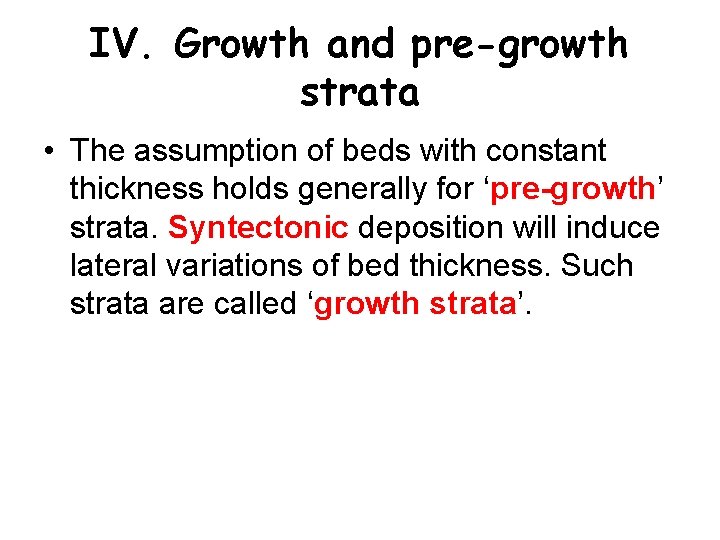 IV. Growth and pre-growth strata

• The assumption of beds with constant thickness holds generally for ‘pre-growth’ strata. Syntectonic deposition will induce lateral variations of bed thickness. Such strata are called ‘growth strata’.